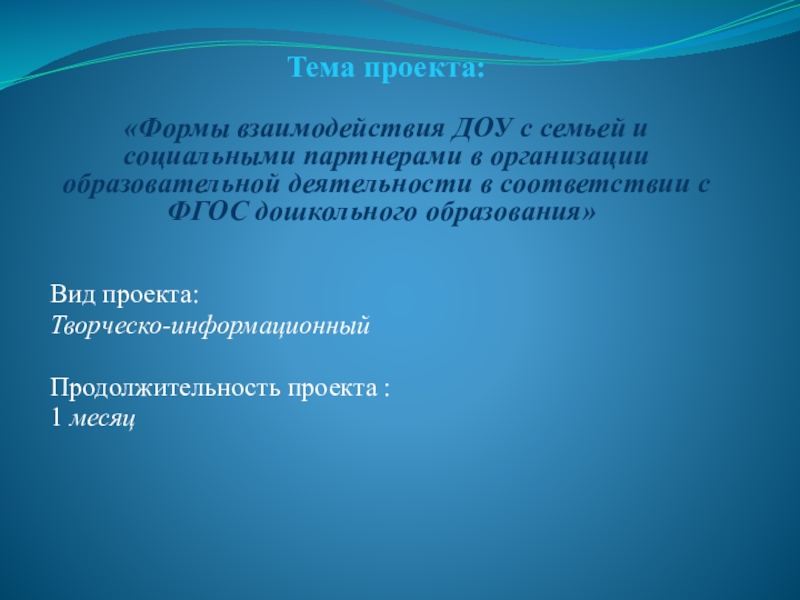 Тема проекта:

«Формы взаимодействия ДОУ с семьей и социальными партнерами в организации образовательной деятельности в соответствии с ФГОС дошкольного образования»

Вид проекта:
Творческо-информационный

Продолжительность проекта :
1 месяц